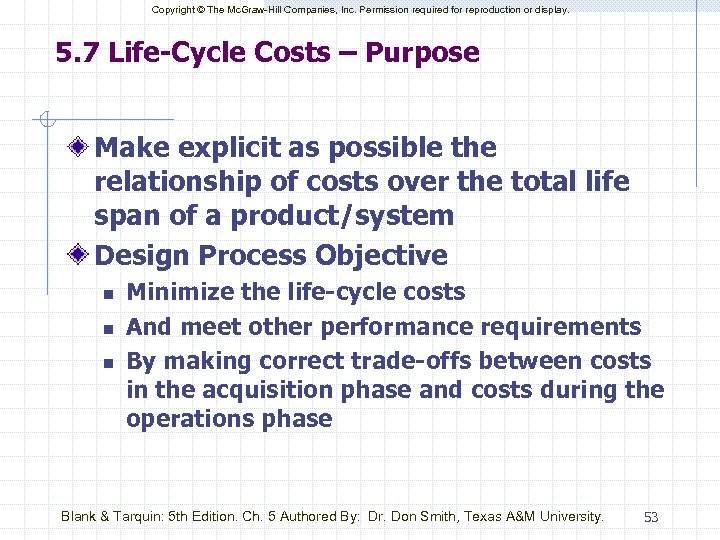 Copyright © The McGraw-Hill Companies, Inc. Permission required for reproduction or display.

5.7 Life-Cycle Costs – Purpose

Make explicit as possible the relationship of costs over the total life span of a product/system

Design Process Objective

Minimize the life-cycle costs

And meet other performance requirements

By making correct trade-offs between costs in the acquisition phase and costs during the operations phase

Blank & Tarquin: 5th Edition. Ch. 5 Authored By: Dr. Don Smith, Texas A&M University.

53